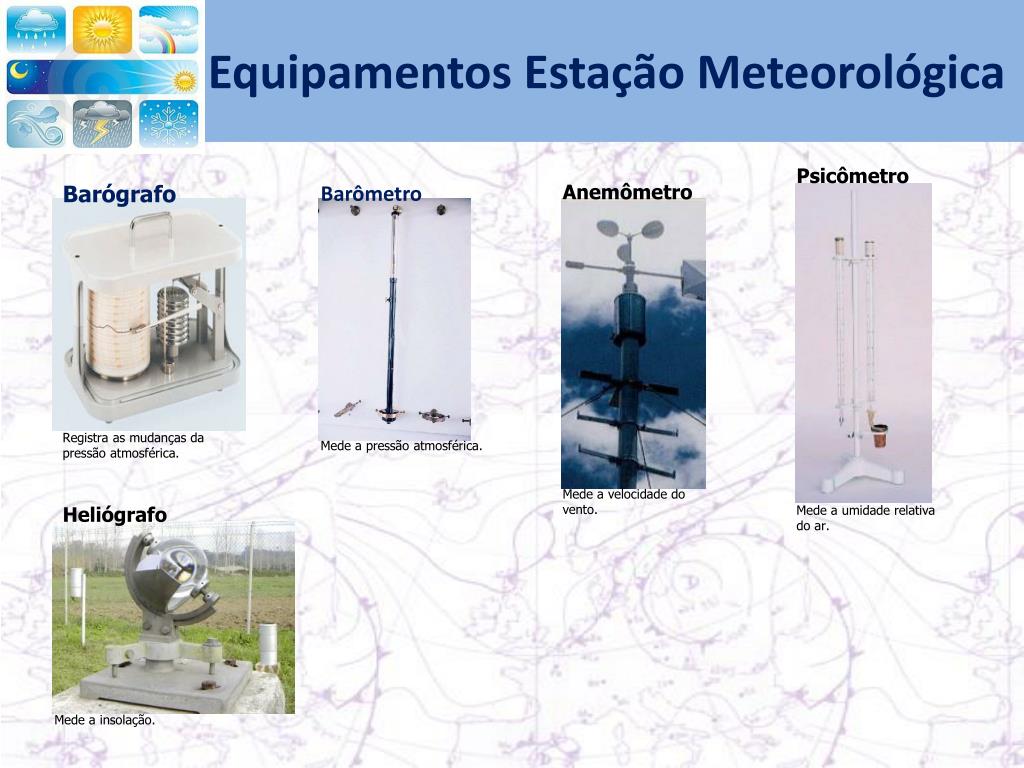 Equipamentos Estação Meteorológica

Barógrafo

Registra as mudanças da pressão atmosférica.

Barômetro

Mede a pressão atmosférica.

Anemômetro

Mede a velocidade do vento.

Psicômetro

Mede a umidade relativa do ar.

Heliógrafo

Mede a insolação.